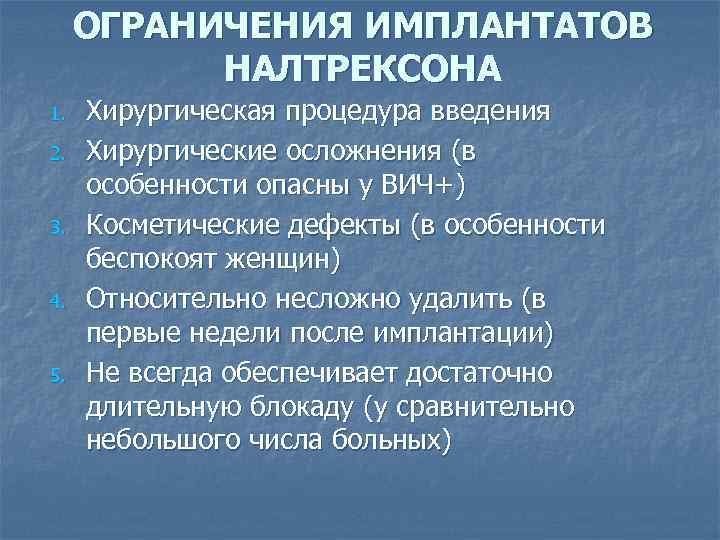 ОГРАНИЧЕНИЯ ИМПЛАНТАТОВ НАЛТРЕКСОНА

1. Хирургическая процедура введения
2. Хирургические осложнения (в особенности опасны у ВИЧ+)
3. Косметические дефекты (в особенности беспокоят женщин)
4. Относительно несложно удалить (в первые недели после имплантации)
5. Не всегда обеспечивает достаточно длительную блокаду (у сравнительно небольшого числа больных)